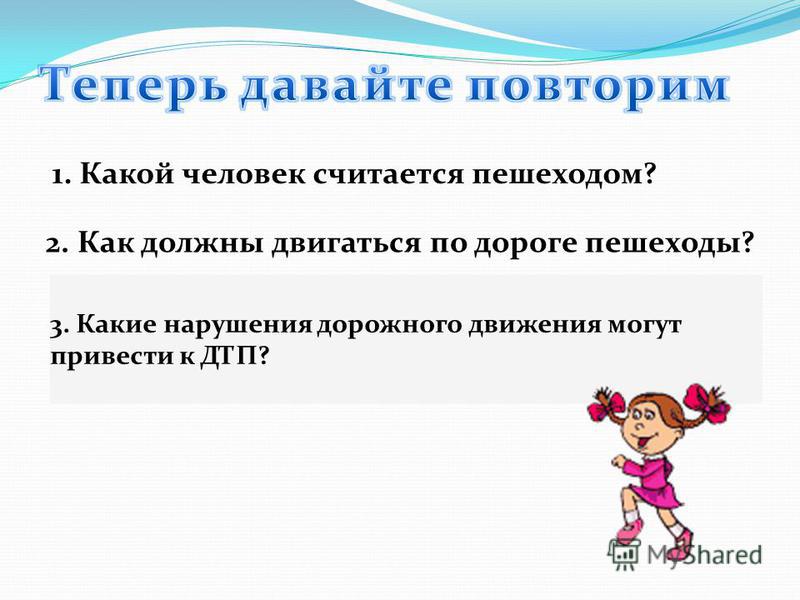 Теперь давайте повторим

1. Какой человек считается пешеходом?

2. Как должны двигаться по дороге пешеходы?

3. Какие нарушения дорожного движения могут привести к ДТП?

MyShared